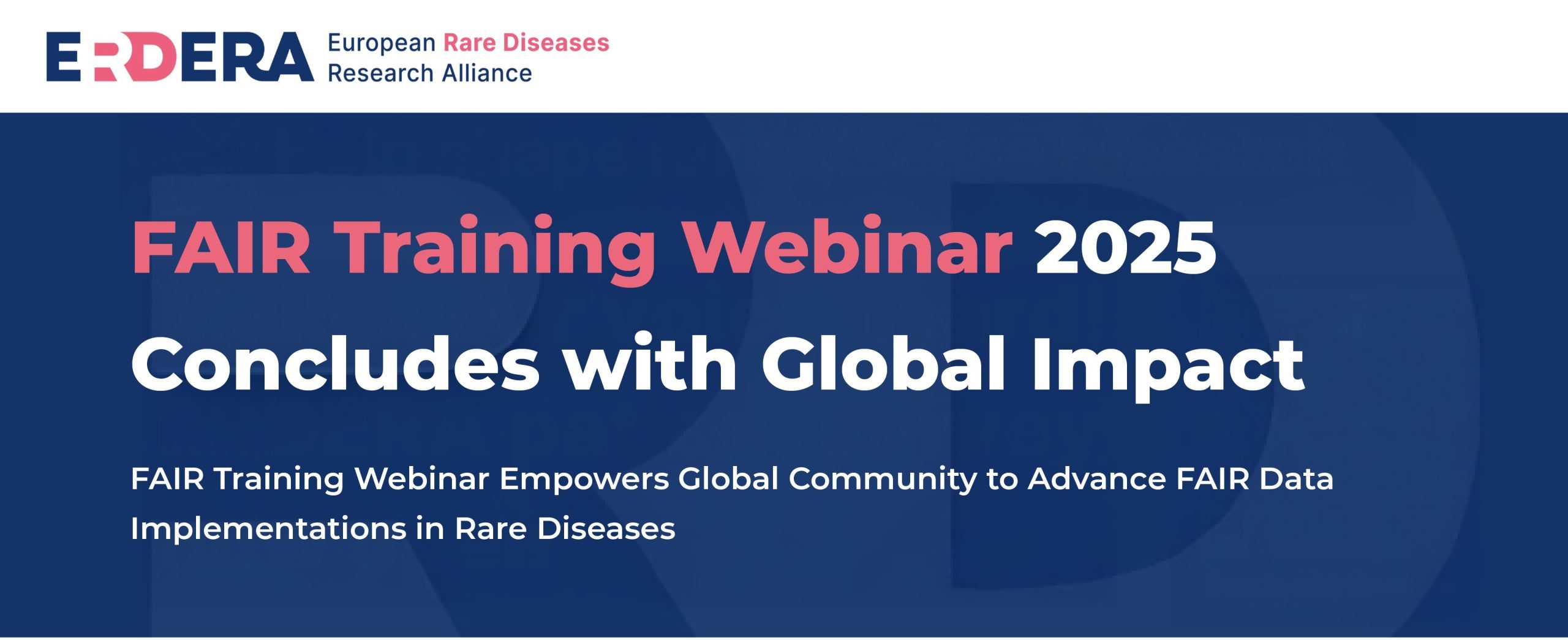 ERDERA European Rare Diseases Research Alliance

FAIR Training Webinar 2025 Concludes with Global Impact

FAIR Training Webinar Empowers Global Community to Advance FAIR Data Implementations in Rare Diseases